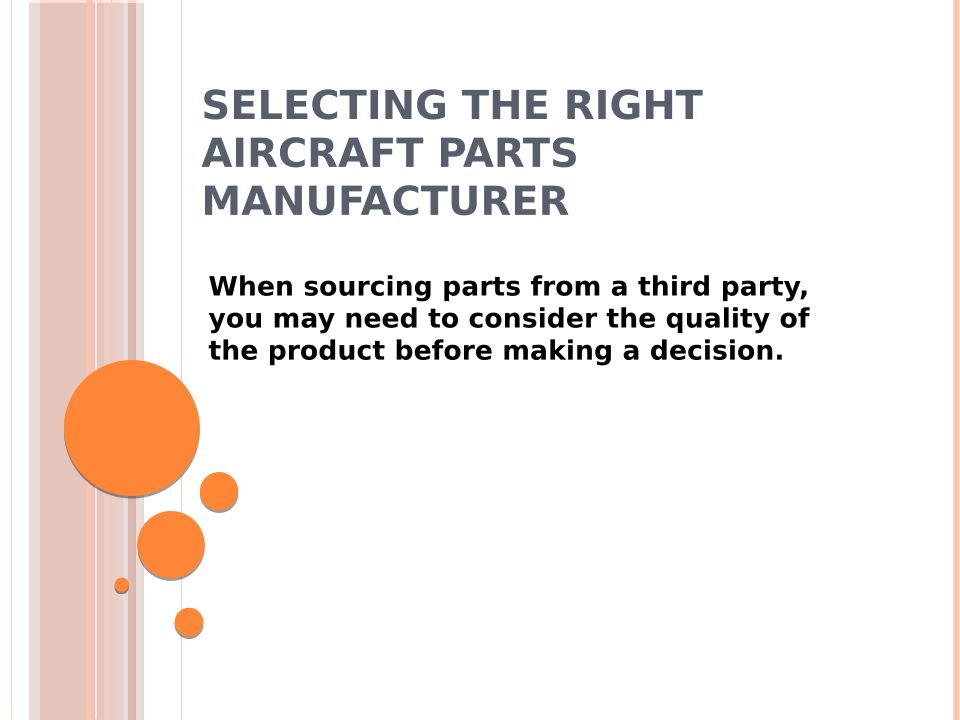 SELECTING THE RIGHT AIRCRAFT PARTS MANUFACTURER

When sourcing parts from a third party, you may need to consider the quality of the product before making a decision.